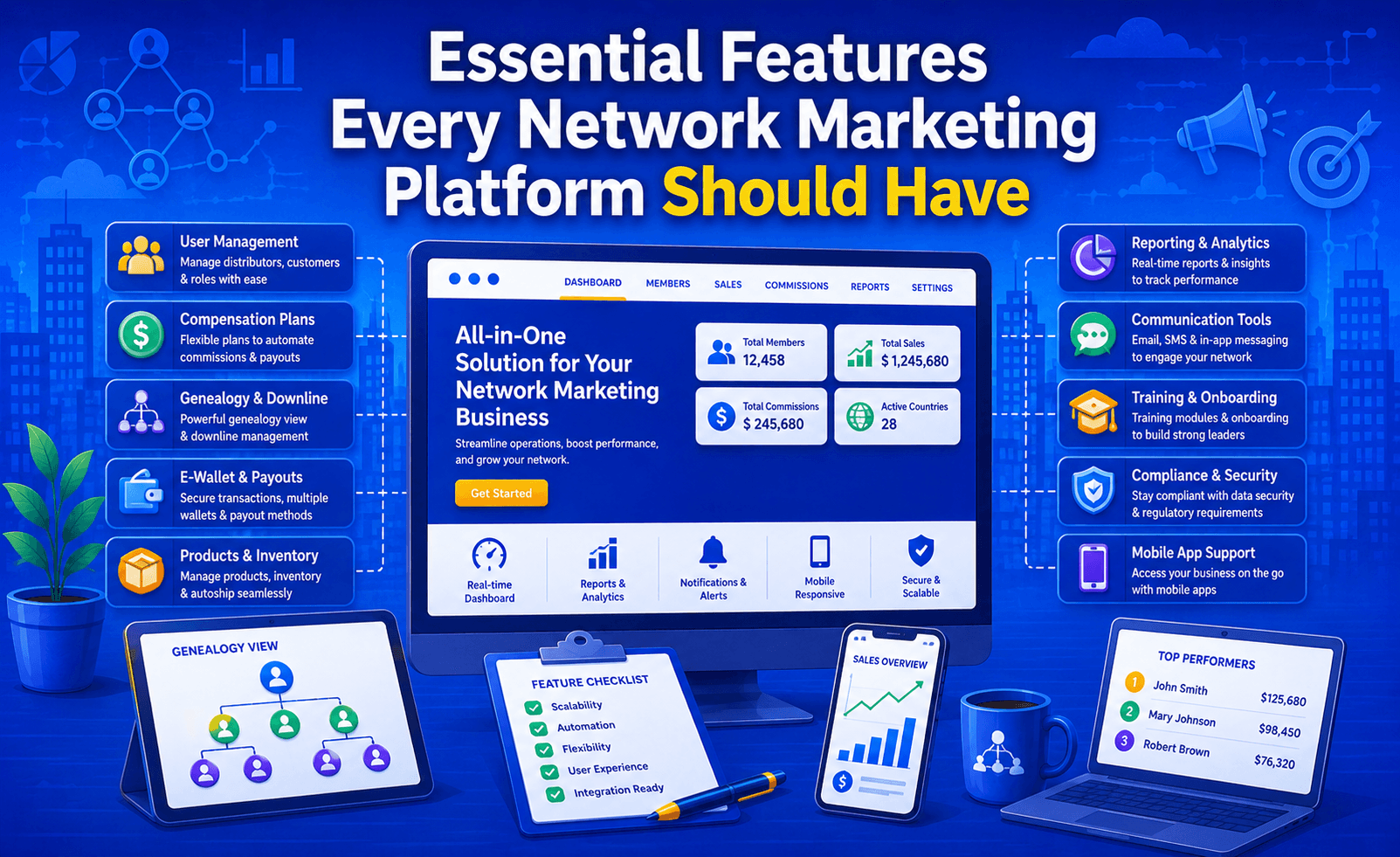 Essential Features Every Network Marketing Platform Should Have

User Management
Manage distributors, customers & roles with ease

Compensation Plans
Flexible plans to automate commissions & payouts

Genealogy & Downline
Powerful genealogy view & downline management

E-Wallet & Payouts
Secure transactions, multiple wallets & payout methods

Products & Inventory
Manage products, inventory & autoship seamlessly

DASHBOARD MEMBERS SALES COMMISSIONS REPORTS SETTINGS

All-in-One Solution for Your Network Marketing Business
Streamline operations, boost performance, and grow your network.
Get Started

Total Members
12,458

Total Sales
$ 1,245,680

Total Commissions
$ 245,680

Active Countries
28

Real-time Dashboard
Reports & Analytics
Notifications & Alerts
Mobile Responsive
Secure & Scalable

Reporting & Analytics
Real-time reports & insights to track performance

Communication Tools
Email, SMS & in-app messaging to engage your network

Training & Onboarding
Training modules & onboarding to build strong leaders

Compliance & Security
Stay compliant with data security & regulatory requirements

Mobile App Support
Access your business on the go with mobile apps

GENEALOGY VIEW

FEATURE CHECKLIST
Scalability
Automation
Flexibility
User Experience
Integration Ready

SALES OVERVIEW
$

TOP PERFORMERS
1 John Smith $125,680
2 Mary Johnson $98,450
3 Robert Brown $76,320